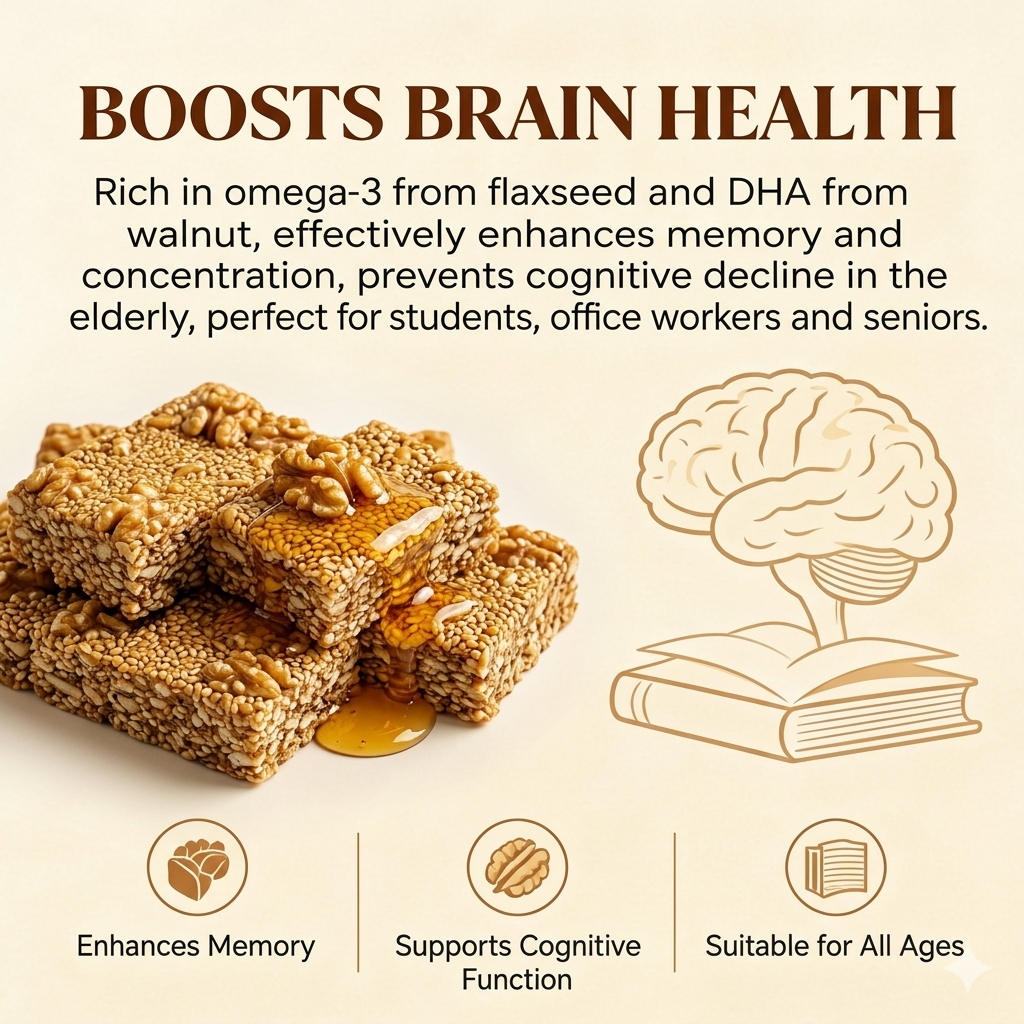 BOOSTS BRAIN HEALTH

Rich in omega-3 from flaxseed and DHA from walnut, effectively enhances memory and concentration, prevents cognitive decline in the elderly, perfect for students, office workers and seniors.

Enhances Memory

Supports Cognitive Function

Suitable for All Ages